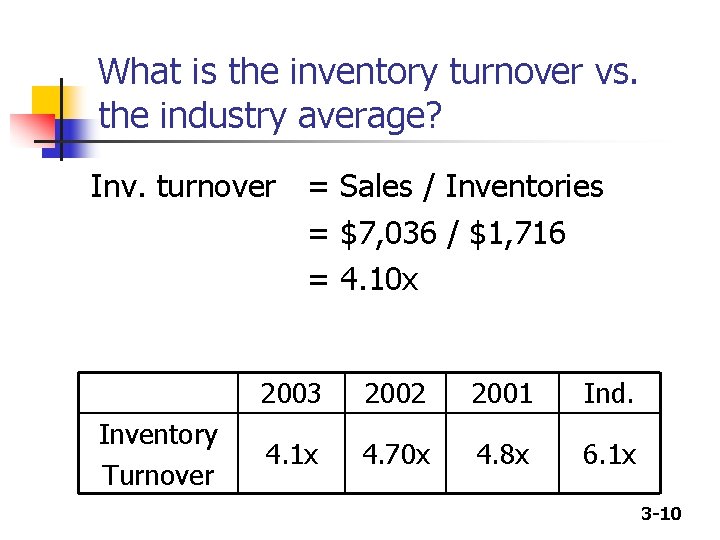 What is the inventory turnover vs. the industry average?

Inv. turnover = Sales / Inventories
= \$7,036 / \$1,716
= 4.10x

| | 2003 | 2002 | 2001 | Ind. |
|---|---|---|---|---|
| Inventory Turnover | 4.1x | 4.70x | 4.8x | 6.1x |

3-10